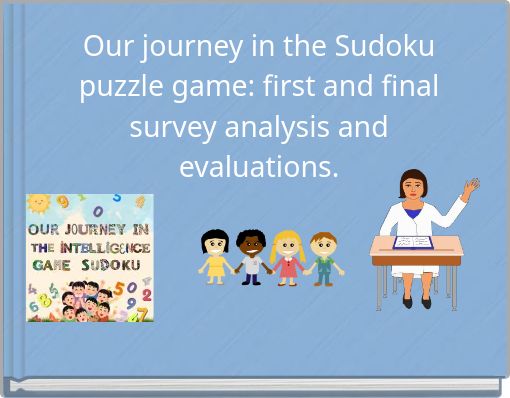 Our journey in the Sudoku puzzle game: first and final survey analysis and evaluations.

OUR JOURNEY IN THE INTELLIGENCE GAME SUDOKU